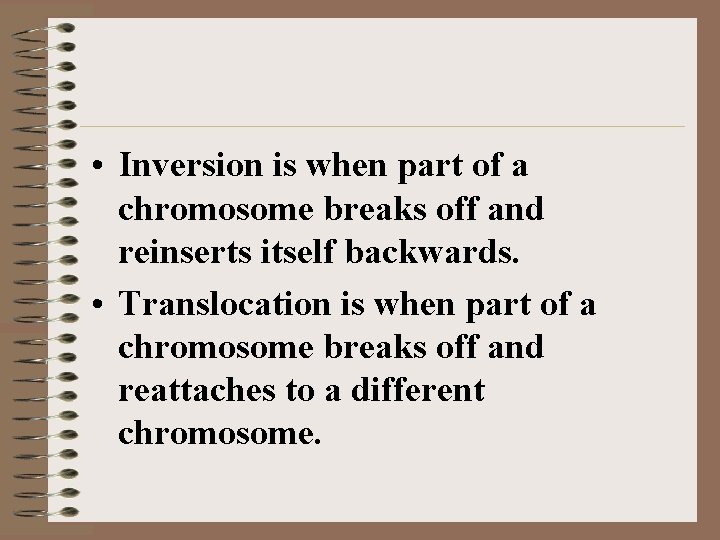 • Inversion is when part of a chromosome breaks off and reinserts itself backwards.

• Translocation is when part of a chromosome breaks off and reattaches to a different chromosome.